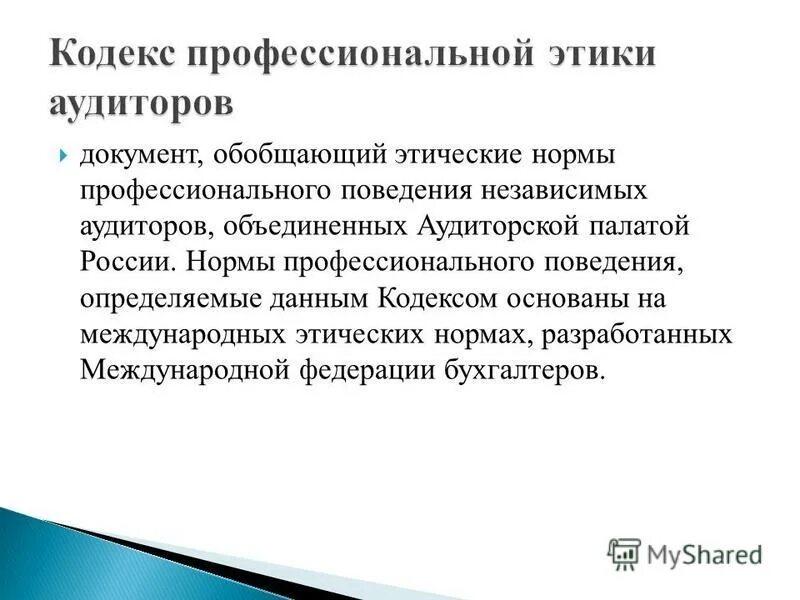 Кодекс профессиональной этики аудиторов

документ, обобщающий этические нормы профессионального поведения независимых аудиторов, объединенных Аудиторской палатой России. Нормы профессионального поведения, определяемые данным Кодексом основаны на международных этических нормах, разработанных Международной федерации бухгалтеров.

MyShared